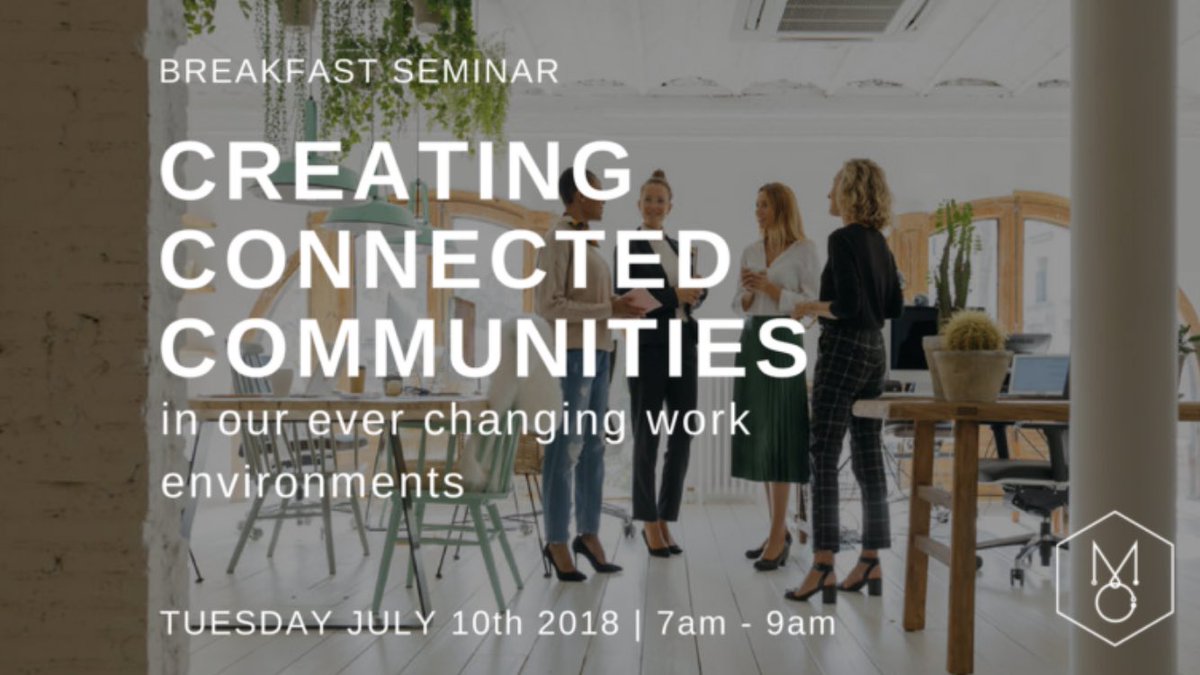 BREAKFAST SEMINAR

CREATING CONNECTED COMMUNITIES

in our ever changing work environments

TUESDAY JULY 10th 2018 | 7am - 9am

MO